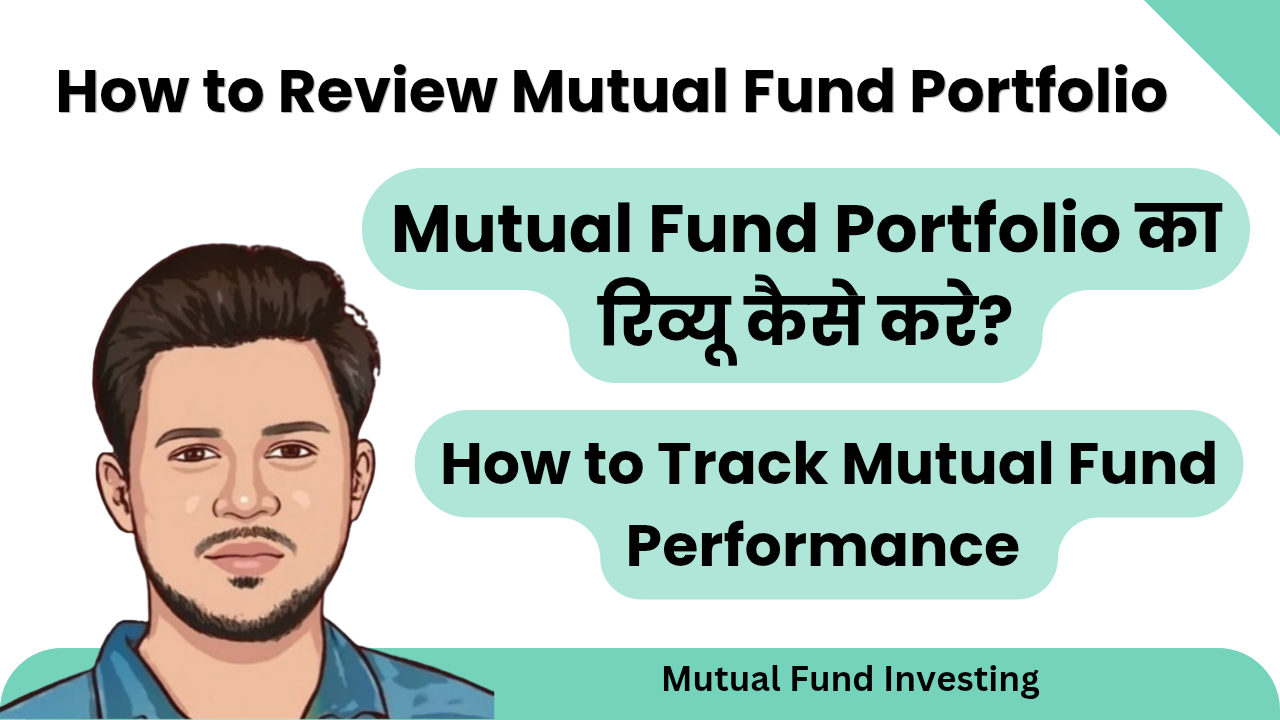 How to Review Mutual Fund Portfolio

Mutual Fund Portfolio का रिव्यू कैसे करे?

How to Track Mutual Fund Performance

Mutual Fund Investing